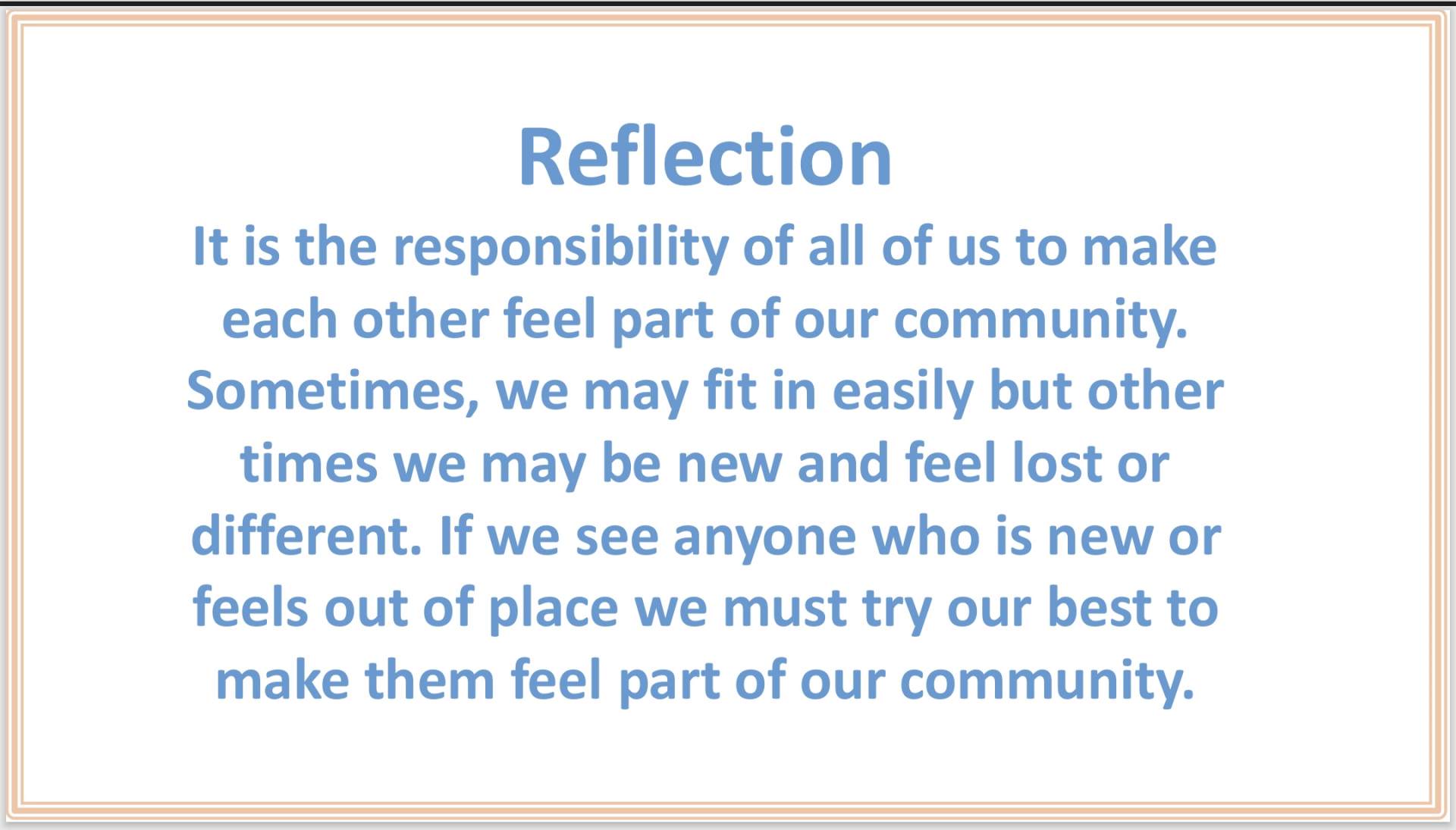 Reflection

It is the responsibility of all of us to make each other feel part of our community. Sometimes, we may fit in easily but other times we may be new and feel lost or different. If we see anyone who is new or feels out of place we must try our best to make them feel part of our community.